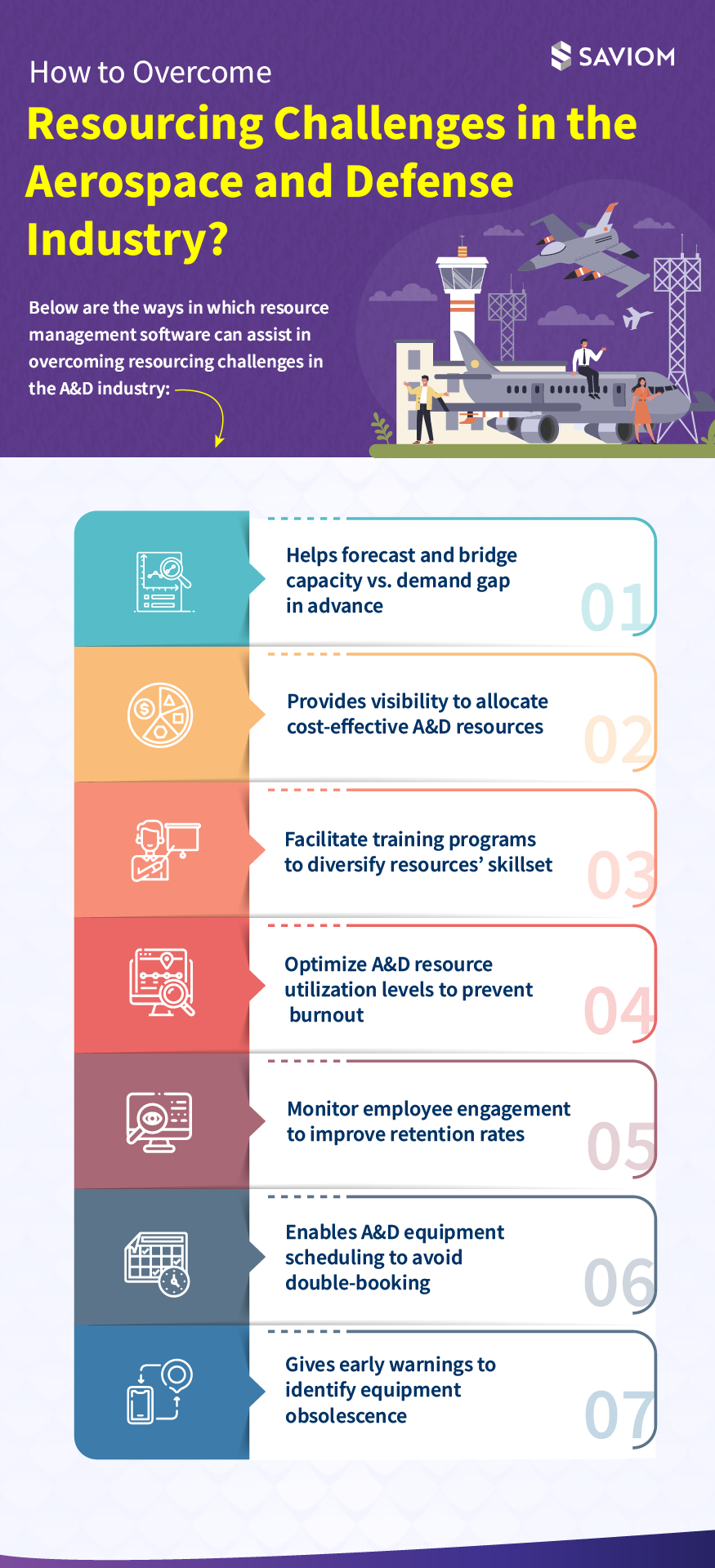 SAVIOM

How to Overcome

Resourcing Challenges in the Aerospace and Defense Industry?

Below are the ways in which resource management software can assist in overcoming resourcing challenges in the A&D industry:

Helps forecast and bridge capacity vs. demand gap in advance

01

Provides visibility to allocate cost-effective A&D resources

02

Facilitate training programs to diversify resources' skillset

03

Optimize A&D resource utilization levels to prevent burnout

04

Monitor employee engagement to improve retention rates

05

Enables A&D equipment scheduling to avoid double-booking

06

Gives early warnings to identify equipment obsolescence

07